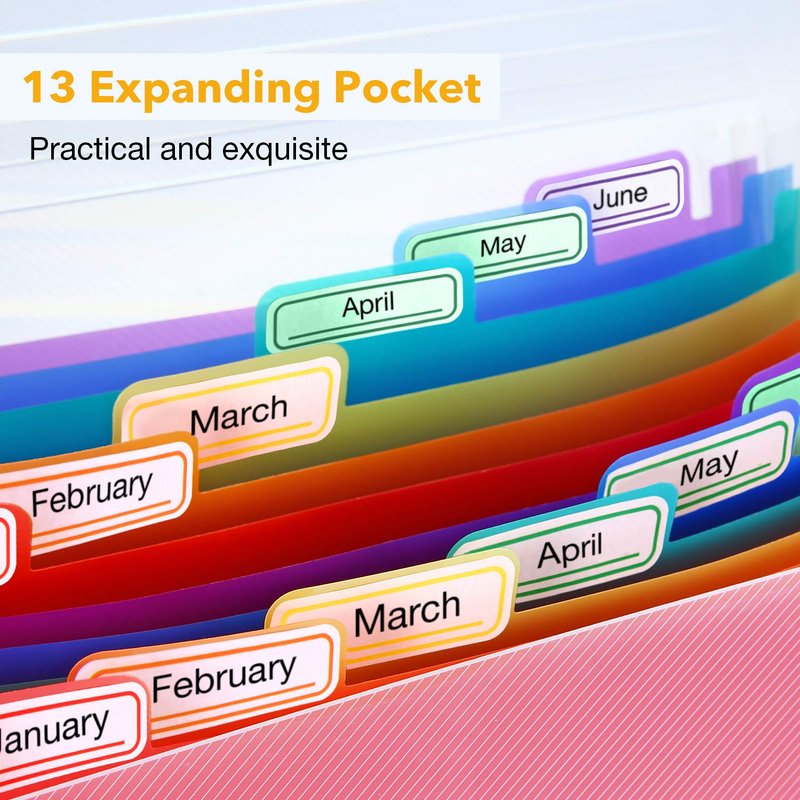 13 Expanding Pocket

Practical and exquisite

June

May

April

March

February

May

April

March

February

January